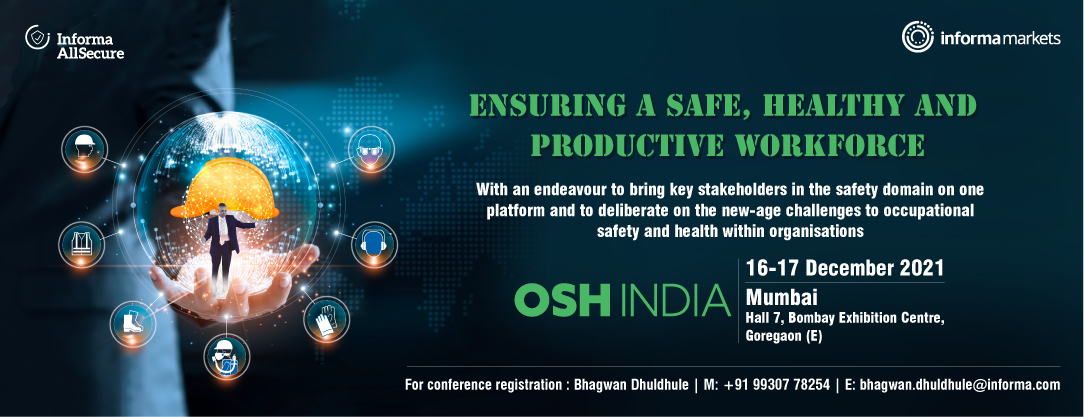 Informa AllSecure

informa markets

ENSURING A SAFE, HEALTHY AND PRODUCTIVE WORKFORCE

With an endeavour to bring key stakeholders in the safety domain on one platform and to deliberate on the new-age challenges to occupational safety and health within organisations

OSH INDIA

16-17 December 2021

Mumbai
Hall 7, Bombay Exhibition Centre, Goregaon (E)

For conference registration : Bhagwan Dhuldhule | M: +91 99307 78254 | E: bhagwan.dhuldhule@informa.com